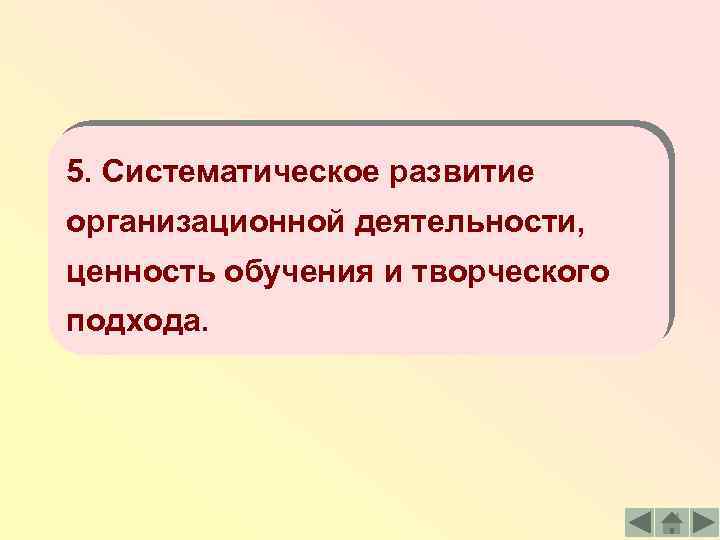 5. Систематическое развитие организационной деятельности, ценность обучения и творческого подхода.